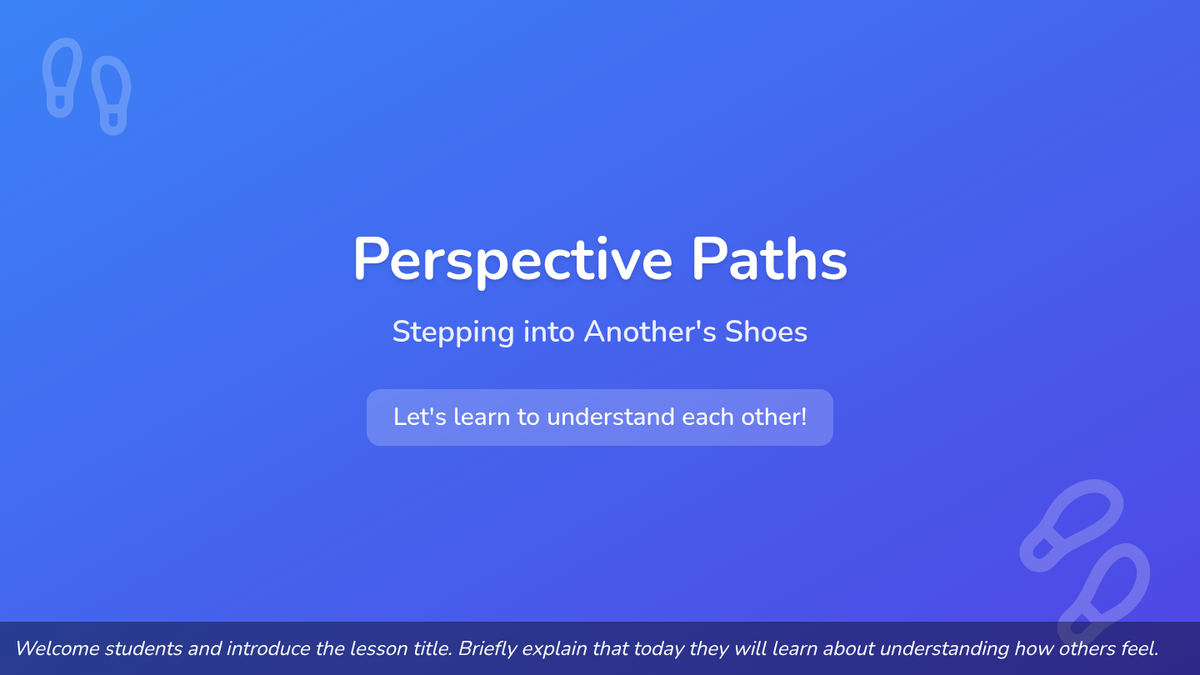 Perspective Paths

Stepping into Another's Shoes

Let's learn to understand each other!

Welcome students and introduce the lesson title. Briefly explain that today they will learn about understanding how others feel.